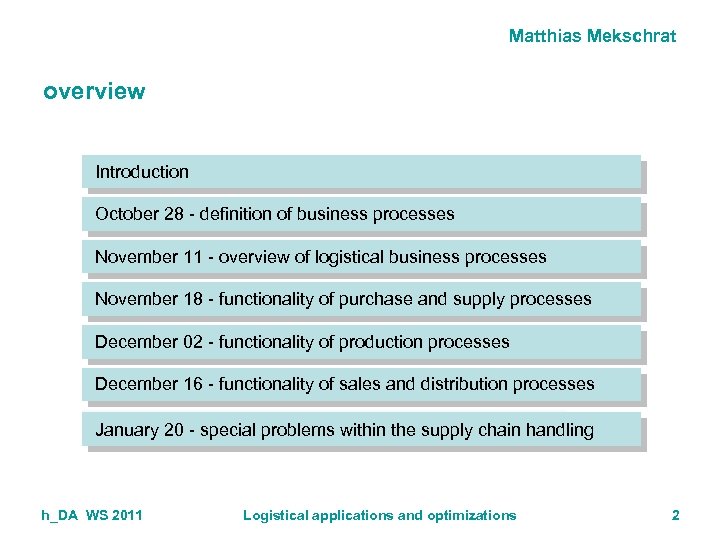 Matthias Mekschrat

overview

Introduction

October 28 - definition of business processes

November 11 - overview of logistical business processes

November 18 - functionality of purchase and supply processes

December 02 - functionality of production processes

December 16 - functionality of sales and distribution processes

January 20 - special problems within the supply chain handling

h_DA WS 2011 Logistical applications and optimizations 2